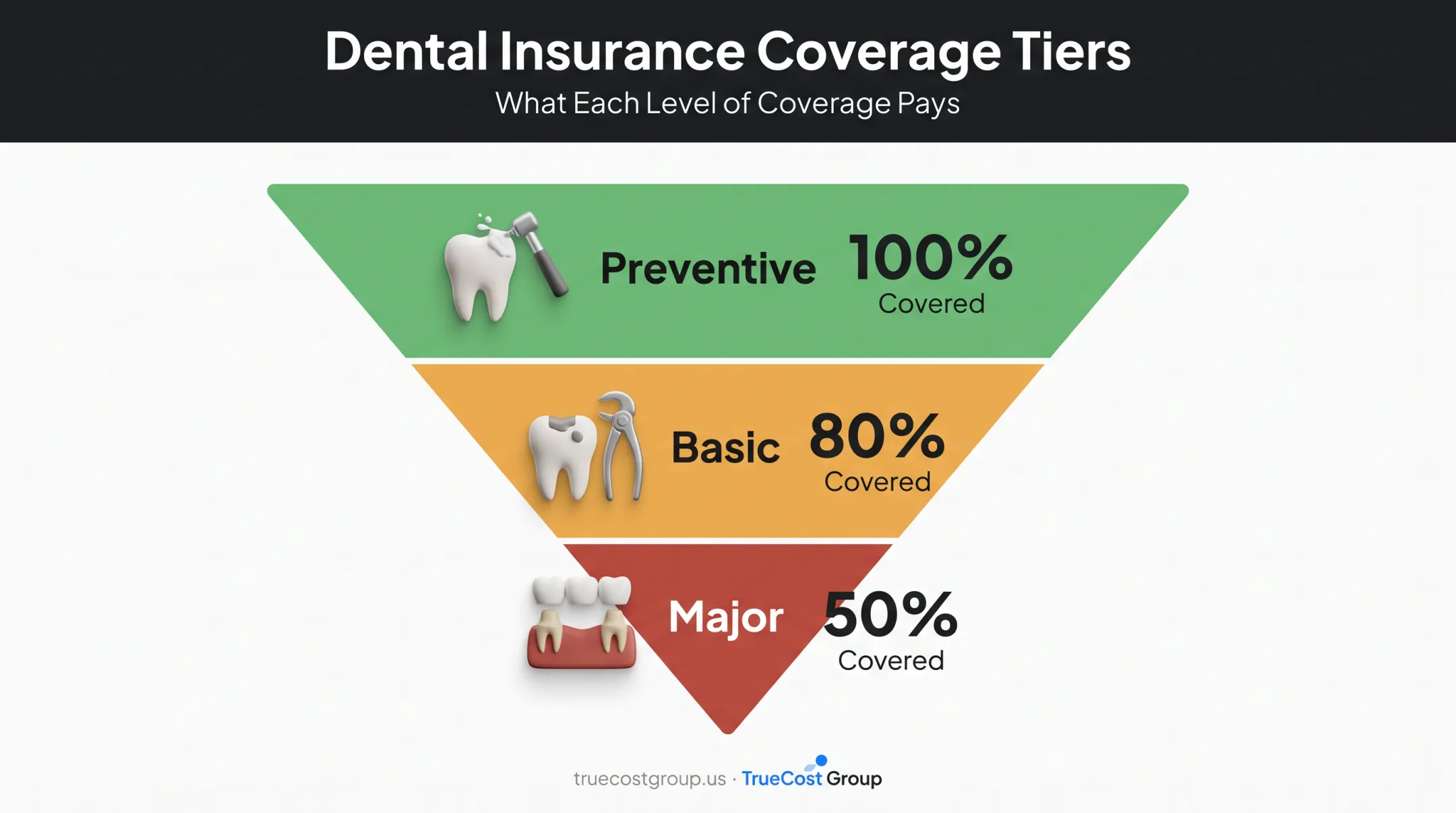 Dental Insurance Coverage Tiers
What Each Level of Coverage Pays

Preventive 100% Covered

Basic 80% Covered

Major 50% Covered

truecostgroup.us · TrueCost Group